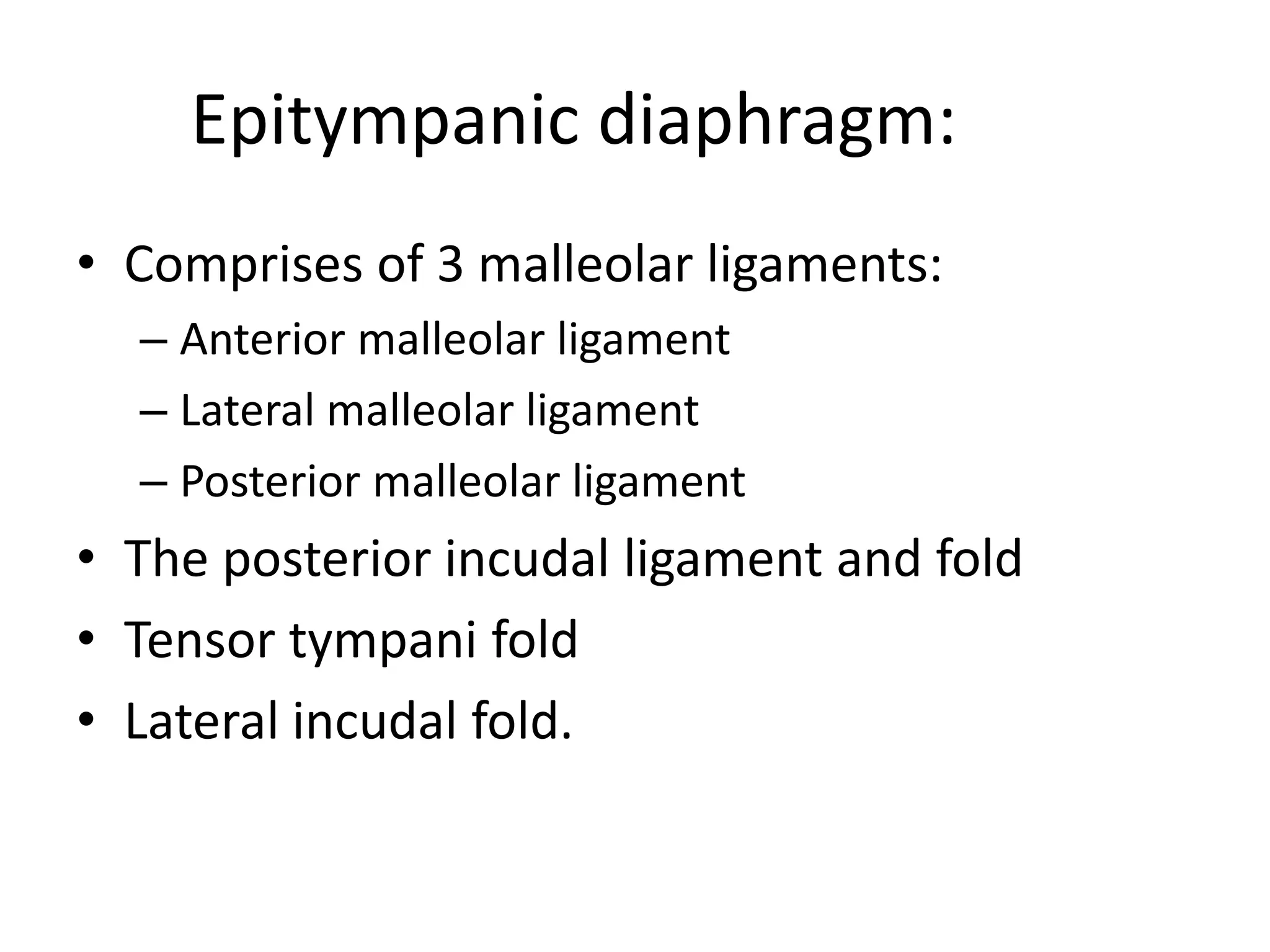 Epitympanic diaphragm:

• Comprises of 3 malleolar ligaments:
  – Anterior malleolar ligament
  – Lateral malleolar ligament
  – Posterior malleolar ligament
• The posterior incudal ligament and fold
• Tensor tympani fold
• Lateral incudal fold.